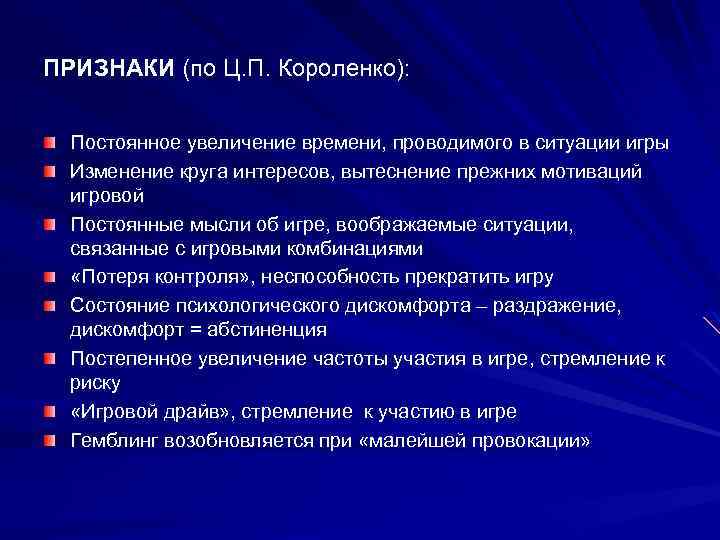 ПРИЗНАКИ (по Ц.П. Короленко):

Постоянное увеличение времени, проводимого в ситуации игры
Изменение круга интересов, вытеснение прежних мотиваций игровой
Постоянные мысли об игре, воображаемые ситуации, связанные с игровыми комбинациями
«Потеря контроля», неспособность прекратить игру
Состояние психологического дискомфорта – раздражение, дискомфорт = абстиненция
Постепенное увеличение частоты участия в игре, стремление к риску
«Игровой драйв», стремление к участию в игре
Гемблинг возобновляется при «малейшей провокации»